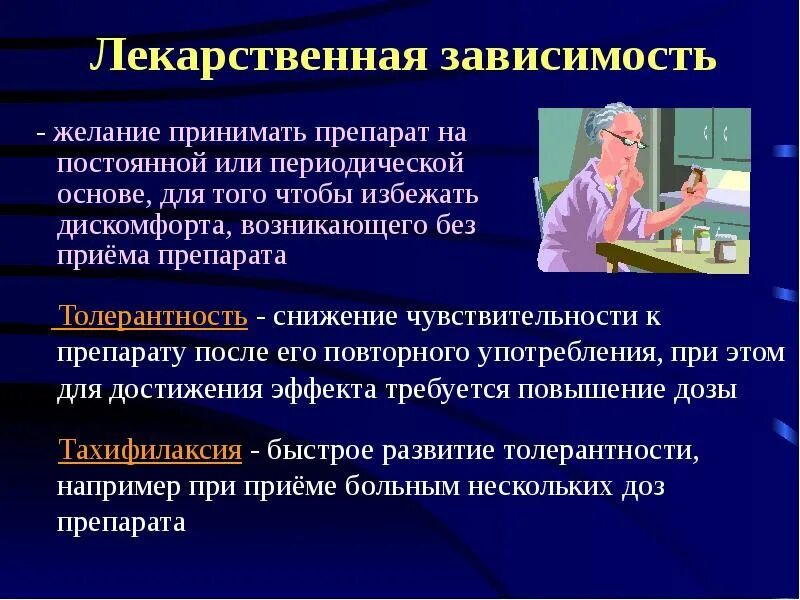 Лекарственная зависимость

- желание принимать препарат на постоянной или периодической основе, для того чтобы избежать дискомфорта, возникающего без приёма препарата

Толерантность - снижение чувствительности к препарату после его повторного употребления, при этом для достижения эффекта требуется повышение дозы

Тахифилаксия - быстрое развитие толерантности, например при приёме больным нескольких доз препарата